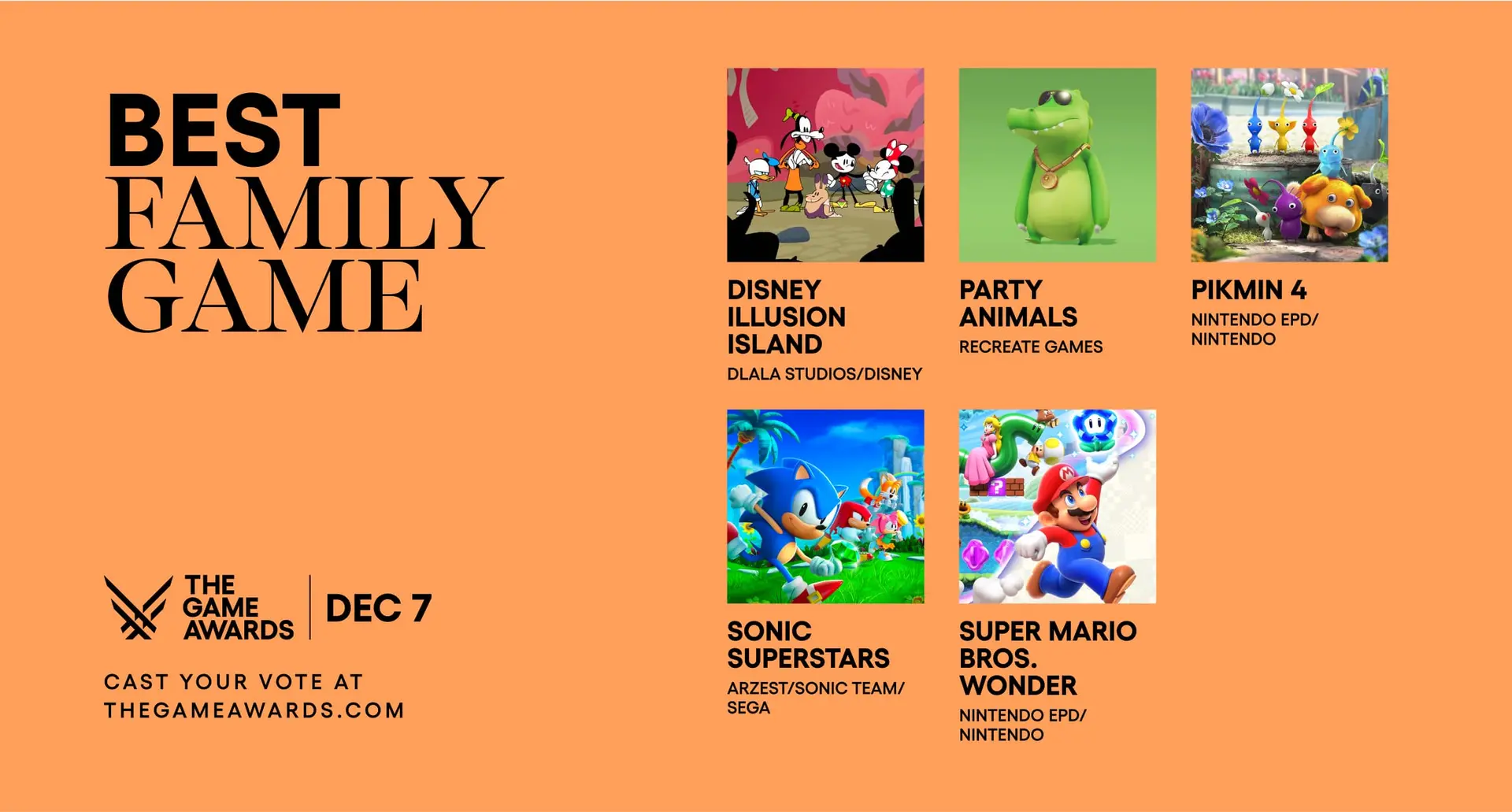 BEST
FAMILY
GAME

THE GAME AWARDS | DEC 7

CAST YOUR VOTE AT
THEGAMEAWARDS.COM

DISNEY ILLUSION ISLAND
DLALA STUDIOS/DISNEY

PARTY ANIMALS
RECREATE GAMES

PIKMIN 4
NINTENDO EPD/ NINTENDO

SONIC SUPERSTARS
ARZEST/SONIC TEAM/ SEGA

SUPER MARIO BROS. WONDER
NINTENDO EPD/ NINTENDO